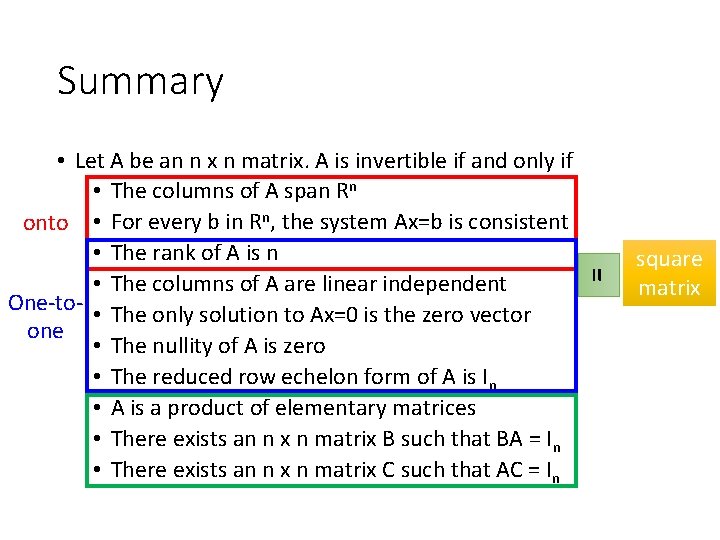 Summary

• Let A be an n x n matrix. A is invertible if and only if

onto

• The columns of A span $R^n$
• For every b in $R^n$, the system Ax=b is consistent
• The rank of A is n

One-to-one

• The columns of A are linear independent
• The only solution to Ax=0 is the zero vector
• The nullity of A is zero
• The reduced row echelon form of A is $I_n$
• A is a product of elementary matrices
• There exists an n x n matrix B such that BA = $I_n$
• There exists an n x n matrix C such that AC = $I_n$

=

square matrix